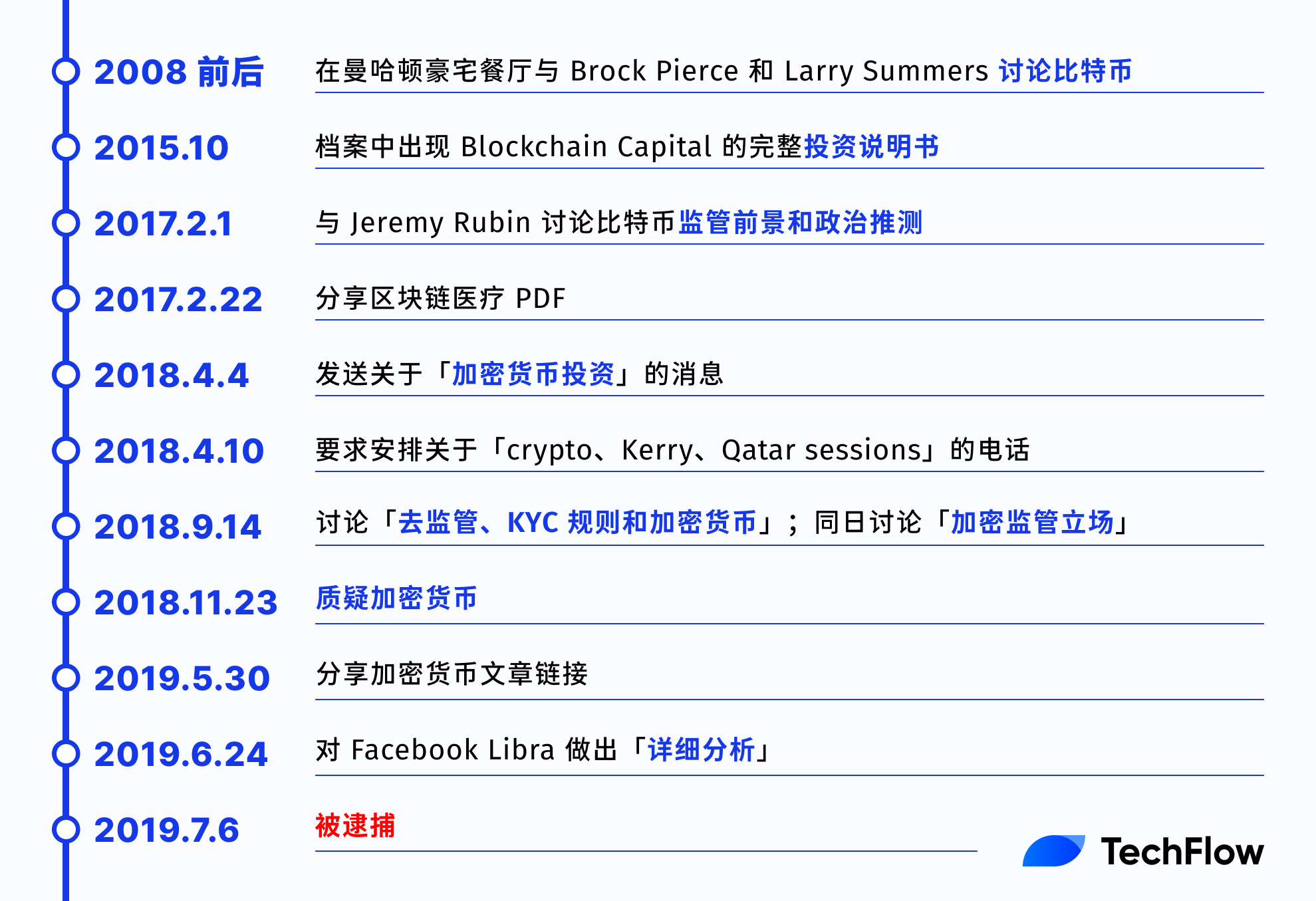 2008 前后 在曼哈顿豪宅餐厅与 Brock Pierce 和 Larry Summers 讨论比特币

2015.10 档案中出现 Blockchain Capital 的完整投资说明书

2017.2.1 与 Jeremy Rubin 讨论比特币监管前景和政治推测

2017.2.22 分享区块链医疗 PDF

2018.4.4 发送关于「加密货币投资」的消息

2018.4.10 要求安排关于「crypto、Kerry、Qatar sessions」的电话

2018.9.14 讨论「去监管、KYC 规则和加密货币」；同日讨论「加密监管立场」

2018.11.23 质疑加密货币

2019.5.30 分享加密货币文章链接

2019.6.24 对 Facebook Libra 做出「详细分析」

2019.7.6 被逮捕

TechFlow